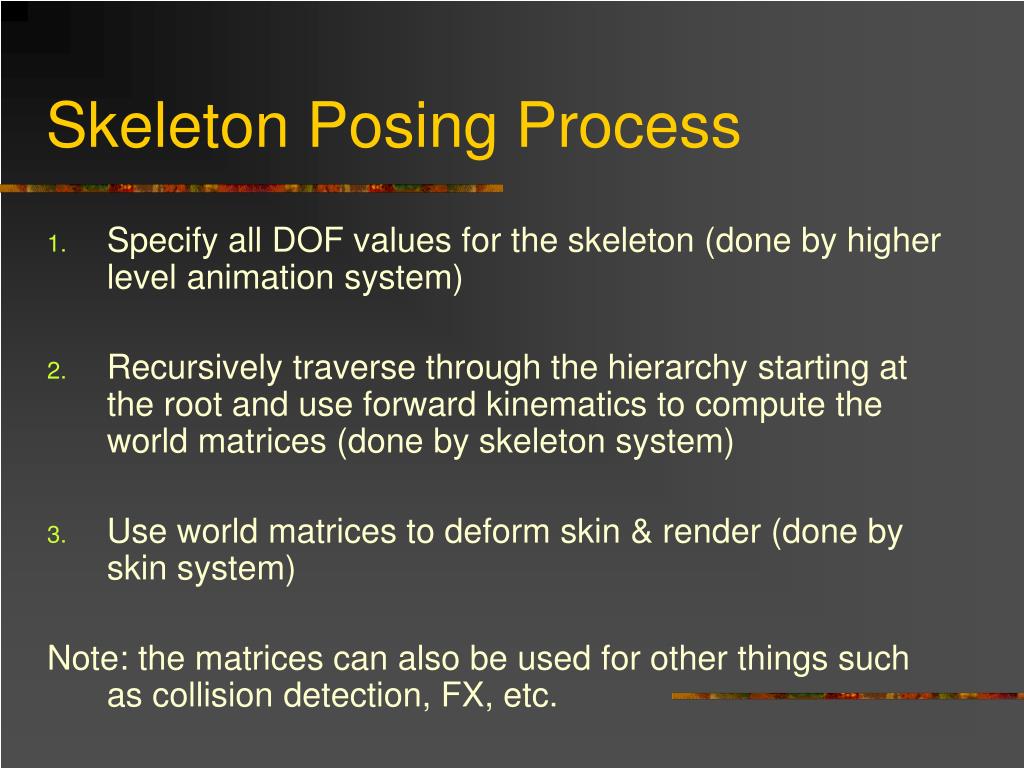 Skeleton Posing Process

1. Specify all DOF values for the skeleton (done by higher level animation system)

2. Recursively traverse through the hierarchy starting at the root and use forward kinematics to compute the world matrices (done by skeleton system)

3. Use world matrices to deform skin & render (done by skin system)

Note: the matrices can also be used for other things such as collision detection, FX, etc.